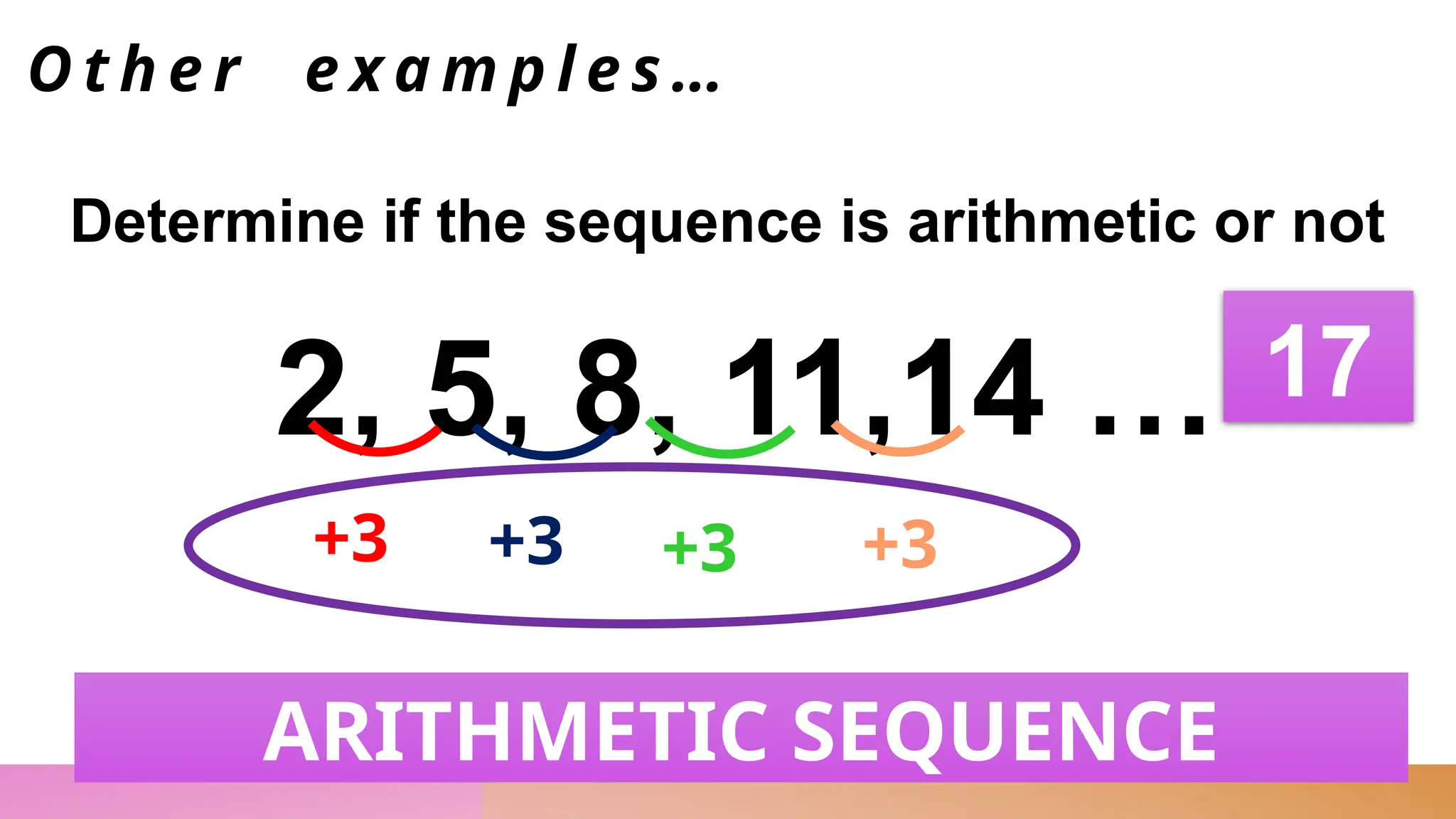 Other examples…

Determine if the sequence is arithmetic or not

2, 5, 8, 11,14 … 17

+3 +3 +3 +3

ARITHMETIC SEQUENCE